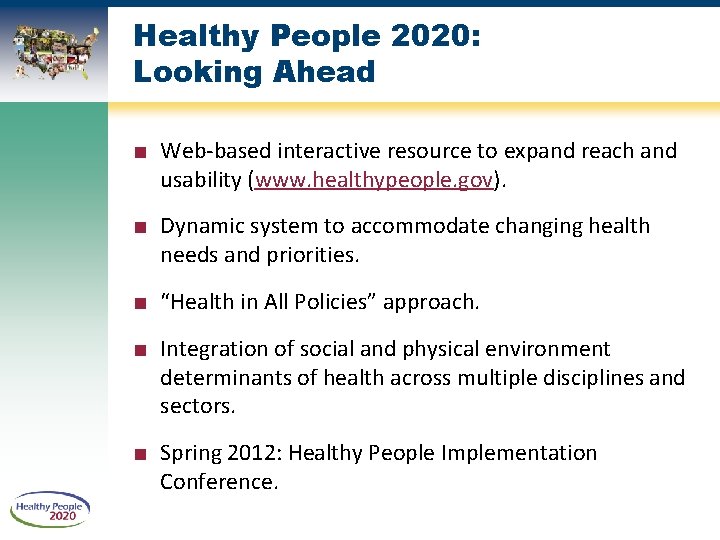 Healthy People 2020:
Looking Ahead

■ Web-based interactive resource to expand reach and usability (www.healthypeople.gov).

■ Dynamic system to accommodate changing health needs and priorities.

■ "Health in All Policies" approach.

■ Integration of social and physical environment determinants of health across multiple disciplines and sectors.

■ Spring 2012: Healthy People Implementation Conference.

Healthy People 2020